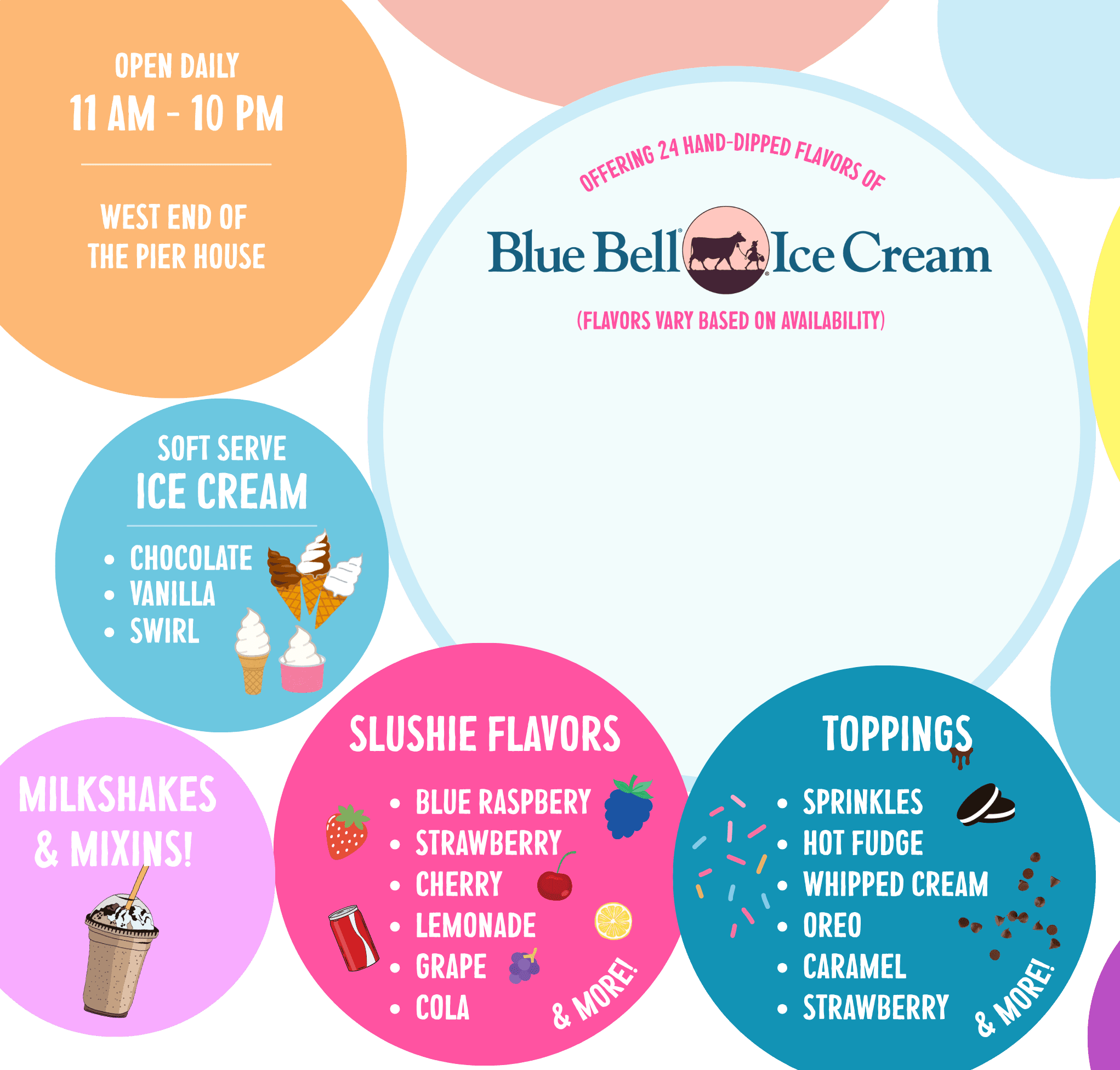 OPEN DAILY
11 AM - 10 PM

WEST END OF THE PIER HOUSE

OFFERING 24 HAND-DIPPED FLAVORS OF

Blue Bell Ice Cream

(FLAVORS VARY BASED ON AVAILABILITY)

SOFT SERVE
ICE CREAM

• CHOCOLATE
• VANILLA
• SWIRL

MILKSHAKES & MIXINS!

SLUSHIE FLAVORS

• BLUE RASPBERY
• STRAWBERRY
• CHERRY
• LEMONADE
• GRAPE
• COLA

& MORE!

TOPPINGS

• SPRINKLES
• HOT FUDGE
• WHIPPED CREAM
• OREO
• CARAMEL
• STRAWBERRY

& MORE!